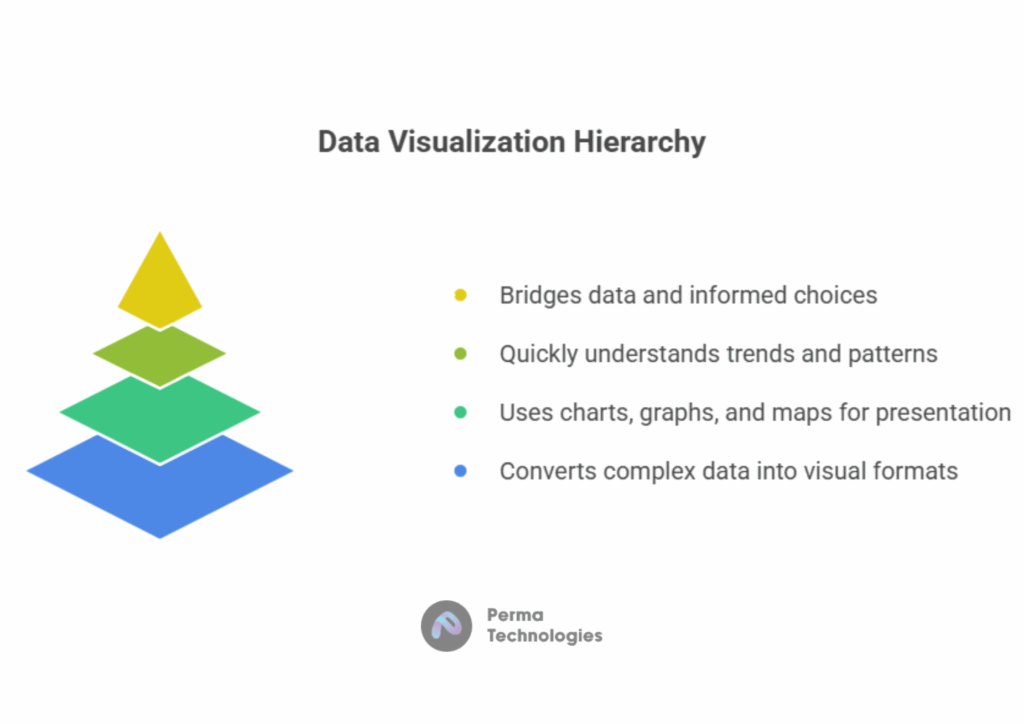 Data Visualization Hierarchy

Bridges data and informed choices

Quickly understands trends and patterns

Uses charts, graphs, and maps for presentation

Converts complex data into visual formats

Perma Technologies